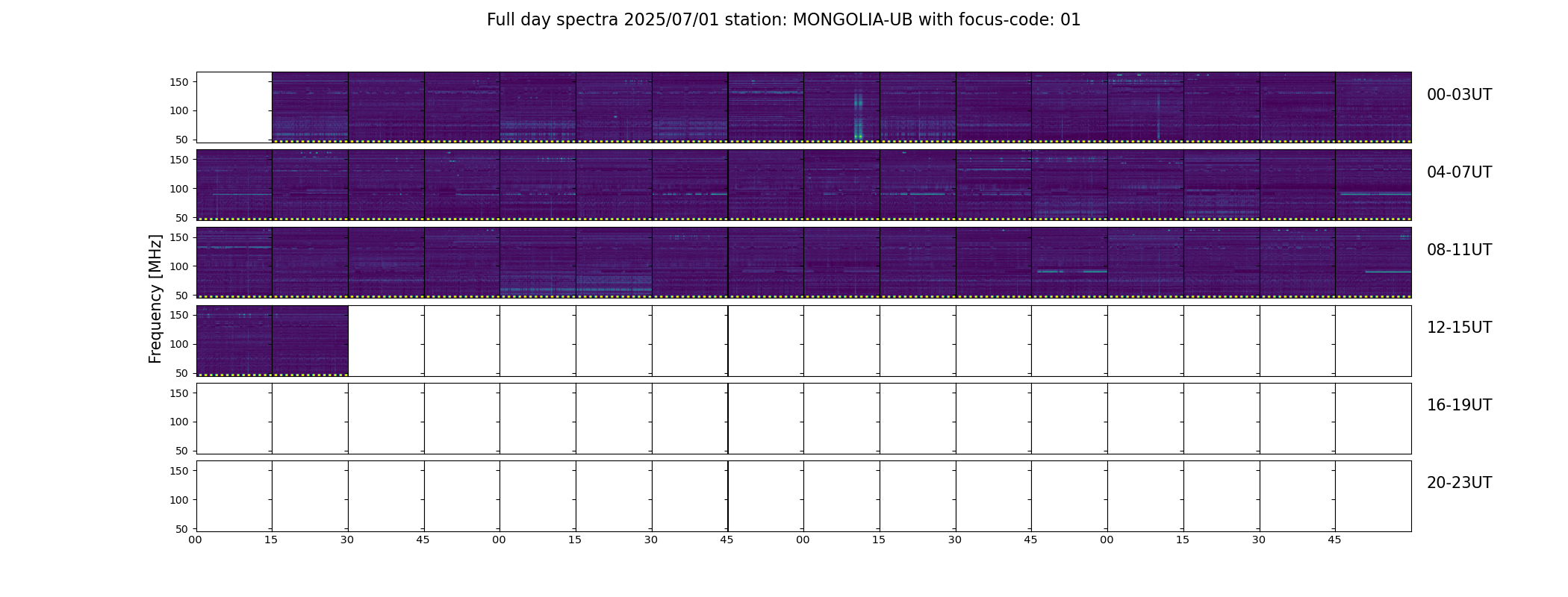 Full day spectra 2025/07/01 station: MONGOLIA-UB with focus-code: 01

Frequency [MHz]

150
100
50

00-03UT

150
100
50

04-07UT

150
100
50

08-11UT

150
100
50

12-15UT

150
100
50

16-19UT

150
100
50

20-23UT

00 15 30 45 00 15 30 45 00 15 30 45 00 15 30 45